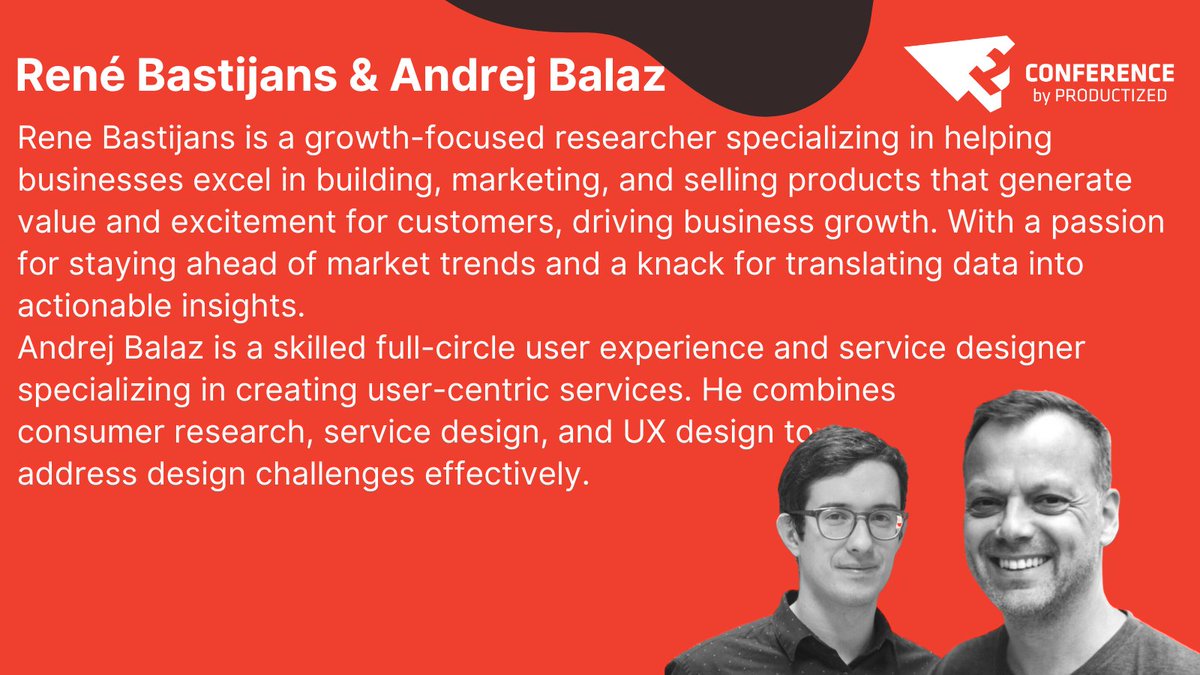 René Bastijans & Andrej Balaz

CONFERENCE
by PRODUCTIZED

Rene Bastijans is a growth-focused researcher specializing in helping businesses excel in building, marketing, and selling products that generate value and excitement for customers, driving business growth. With a passion for staying ahead of market trends and a knack for translating data into actionable insights.
Andrej Balaz is a skilled full-circle user experience and service designer specializing in creating user-centric services. He combines consumer research, service design, and UX design to address design challenges effectively.